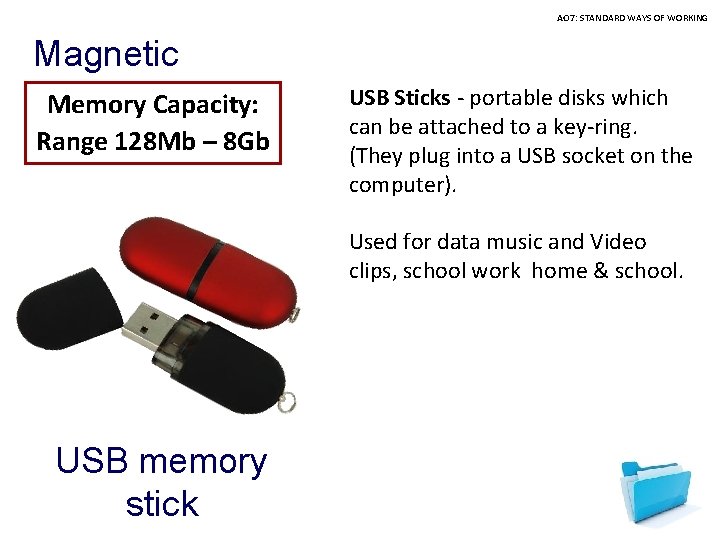 AO7: STANDARD WAYS OF WORKING

Magnetic

Memory Capacity:
Range 128Mb – 8Gb

USB Sticks - portable disks which can be attached to a key-ring. (They plug into a USB socket on the computer).

Used for data music and Video clips, school work  home & school.

USB memory stick